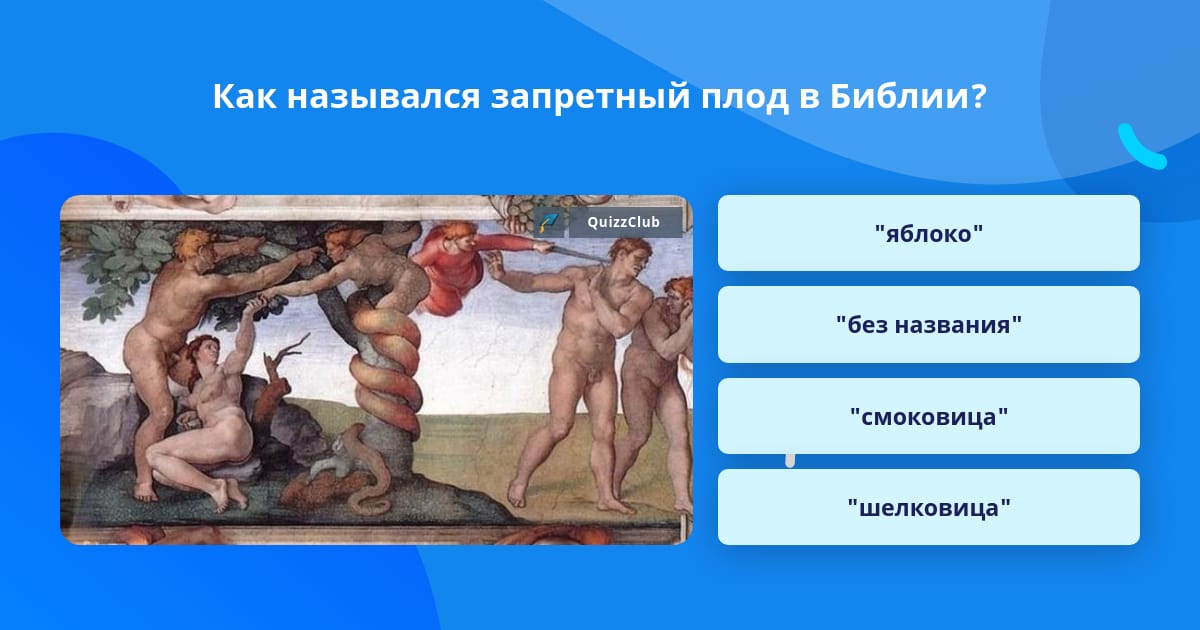 Как назывался запретный плод в Библии?

QuizzClub

"яблоко"

"без названия"

"смоковица"

"шелковица"